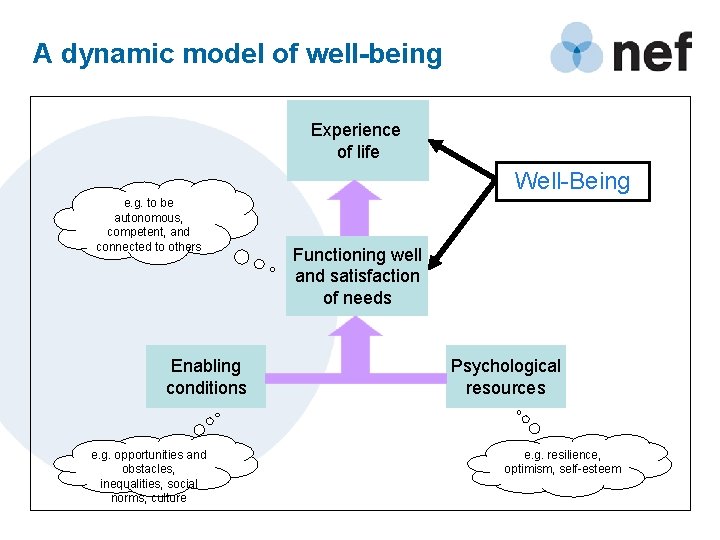 A dynamic model of well-being

nef

Experience of life

Well-Being

e.g. to be autonomous, competent, and connected to others

Functioning well and satisfaction of needs

Enabling conditions

Psychological resources

e.g. opportunities and obstacles, inequalities, social norms, culture

e.g. resilience, optimism, self-esteem